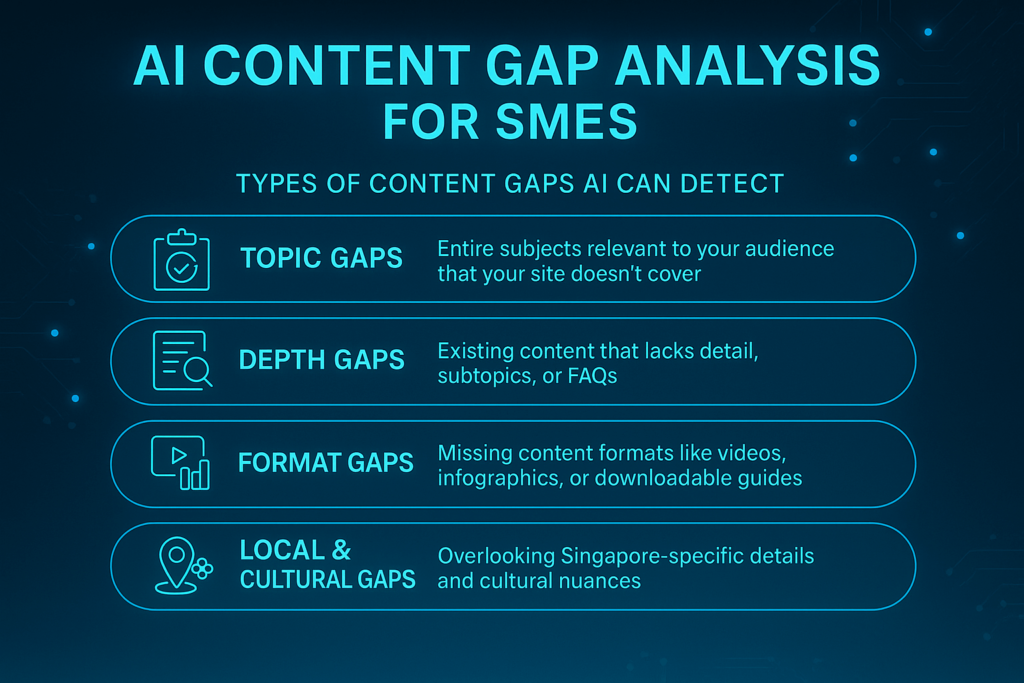 AI CONTENT GAP ANALYSIS FOR SMES

TYPES OF CONTENT GAPS AI CAN DETECT

TOPIC GAPS
Entire subjects relevant to your audience that your site doesn't cover

DEPTH GAPS
Existing content that lacks detail, subtopics, or FAQs

FORMAT GAPS
Missing content formats like videos, infographics, or downloadable guides

LOCAL & CULTURAL GAPS
Overlooking Singapore-specific details and cultural nuances